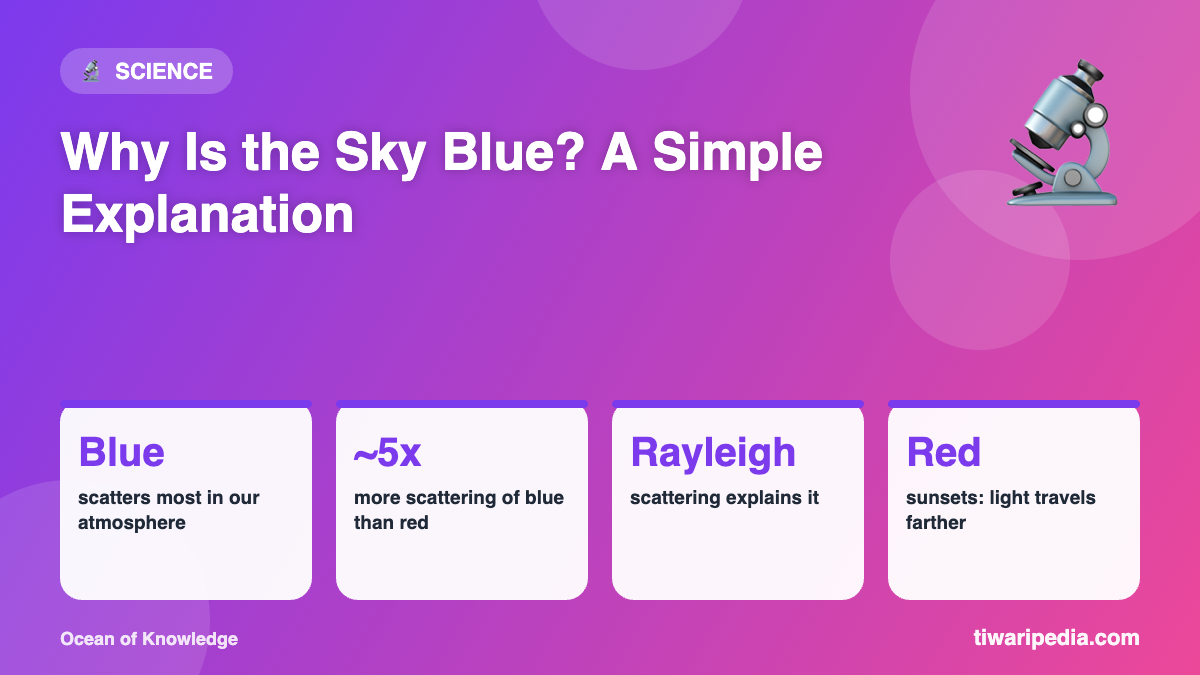 SCIENCE

Why Is the Sky Blue? A Simple Explanation

Blue
scatters most in our atmosphere

~5x
more scattering of blue than red

Rayleigh
scattering explains it

Red
sunsets: light travels farther

Ocean of Knowledge

tiwaripedia.com